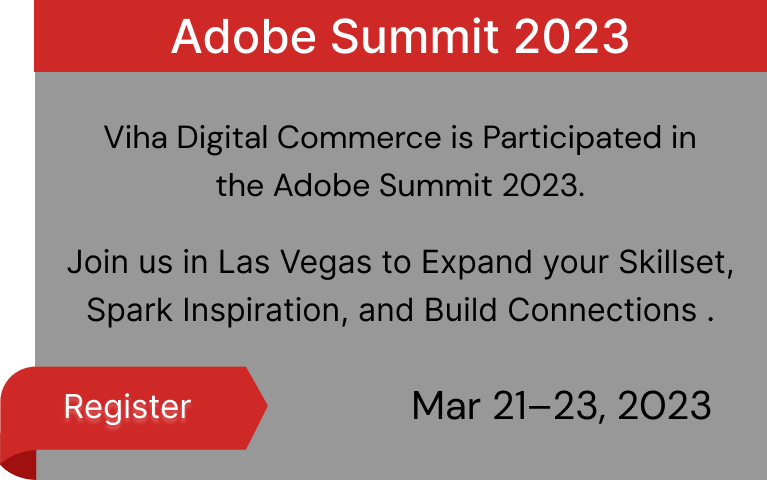 Adobe Summit 2023

Viha Digital Commerce is Participated in the Adobe Summit 2023.

Join us in Las Vegas to Expand your Skillset, Spark Inspiration, and Build Connections .

Register

Mar 21–23, 2023